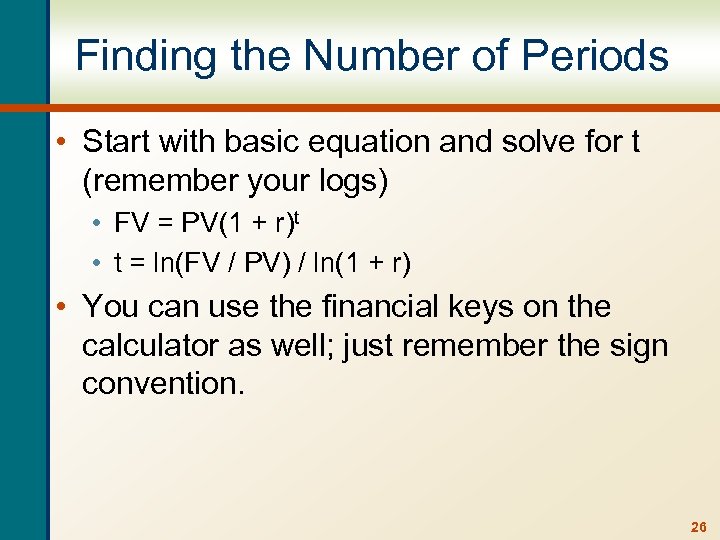 Finding the Number of Periods

• Start with basic equation and solve for t (remember your logs)

• $FV = PV(1 + r)^t$

• $t = \ln(FV / PV) / \ln(1 + r)$

• You can use the financial keys on the calculator as well; just remember the sign convention.

26